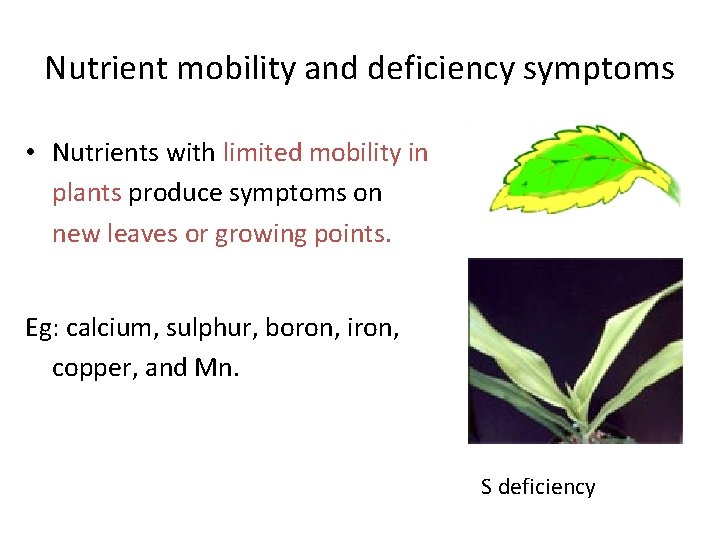 Nutrient mobility and deficiency symptoms

• Nutrients with limited mobility in plants produce symptoms on new leaves or growing points.

Eg: calcium, sulphur, boron, iron, copper, and Mn.

S deficiency